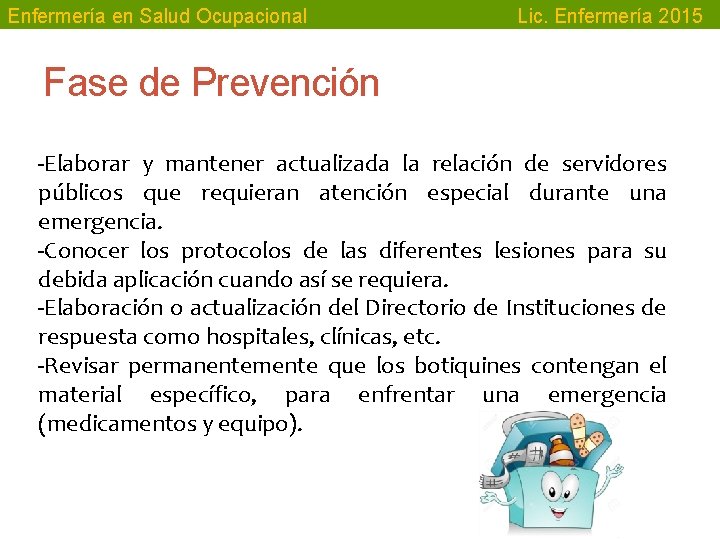 Enfermería en Salud Ocupacional

Lic. Enfermería 2015

Fase de Prevención

-Elaborar y mantener actualizada la relación de servidores públicos que requieran atención especial durante una emergencia.
-Conocer los protocolos de las diferentes lesiones para su debida aplicación cuando así se requiera.
-Elaboración o actualización del Directorio de Instituciones de respuesta como hospitales, clínicas, etc.
-Revisar permanentemente que los botiquines contengan el material específico, para enfrentar una emergencia (medicamentos y equipo).